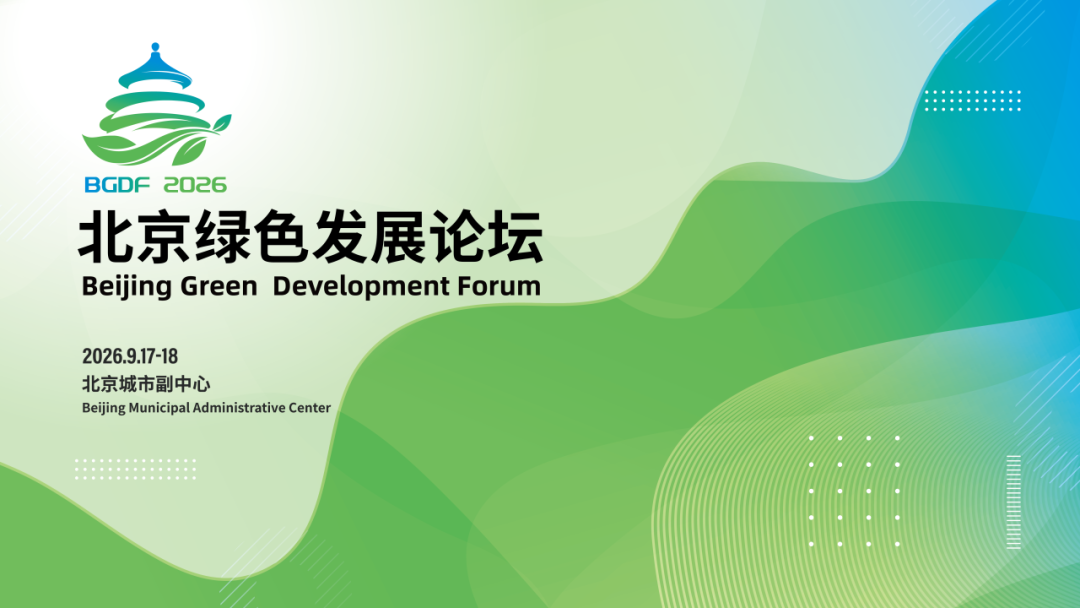 BGDF 2026

北京绿色发展论坛
Beijing Green Development Forum

2026.9.17-18
北京城市副中心
Beijing Municipal Administrative Center